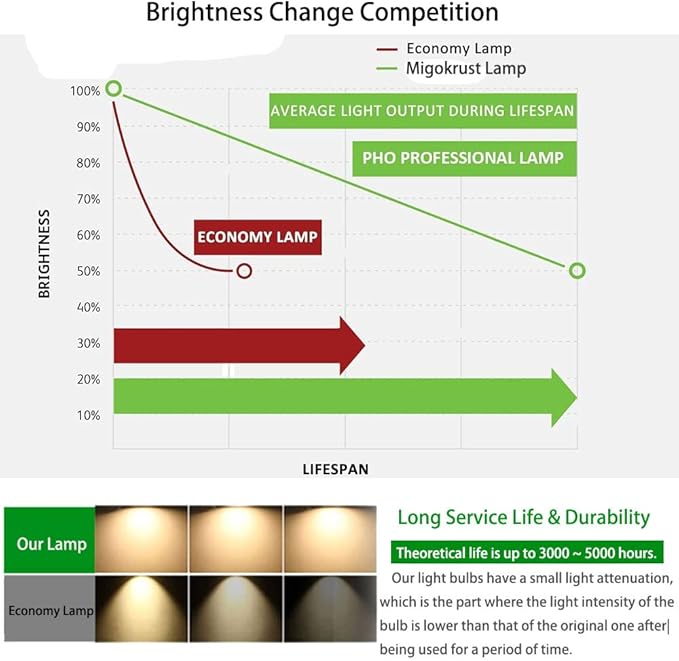 Brightness Change Competition

Economy Lamp
Migokrust Lamp

100%
90%
80%
70%
60%
50%
40%
30%
20%
10%

BRIGHTNESS

AVERAGE LIGHT OUTPUT DURING LIFESPAN

PHO PROFESSIONAL LAMP

ECONOMY LAMP

LIFESPAN

Our Lamp

Economy Lamp

Long Service Life & Durability

Theoretical life is up to 3000 ~ 5000 hours.

Our light bulbs have a small light attenuation, which is the part where the light intensity of the bulb is lower than that of the original one after being used for a period of time.